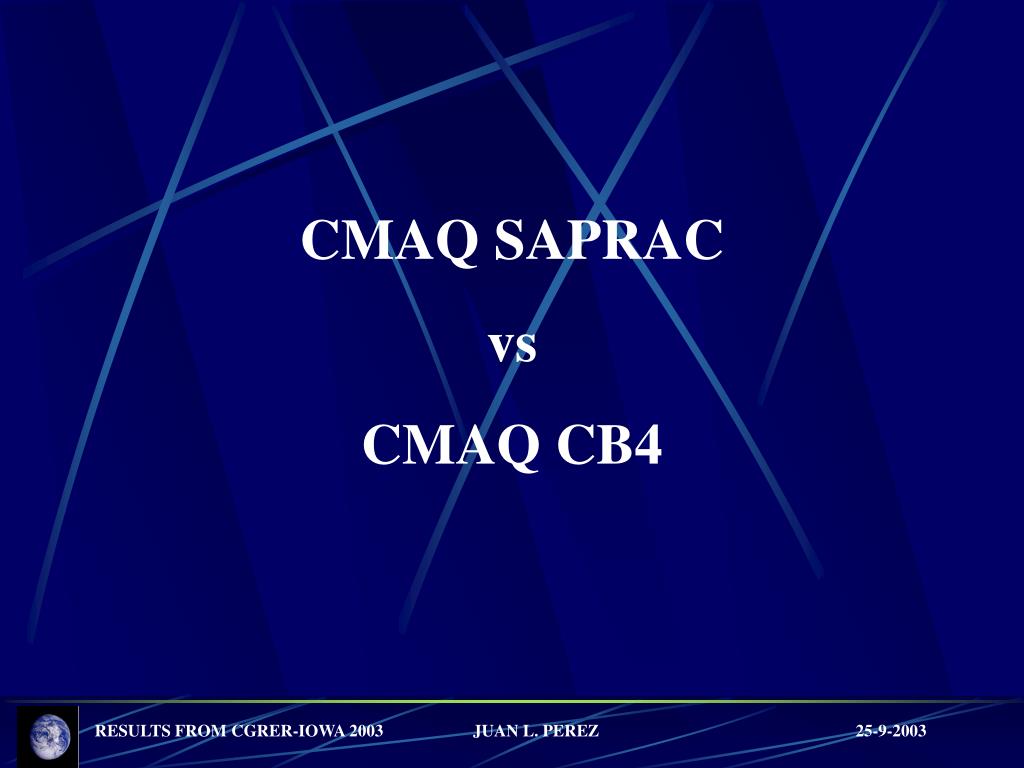 CMAQ SAPRAC

vs

CMAQ CB4

RESULTS FROM CGRER-IOWA 2003 JUAN L. PEREZ 25-9-2003